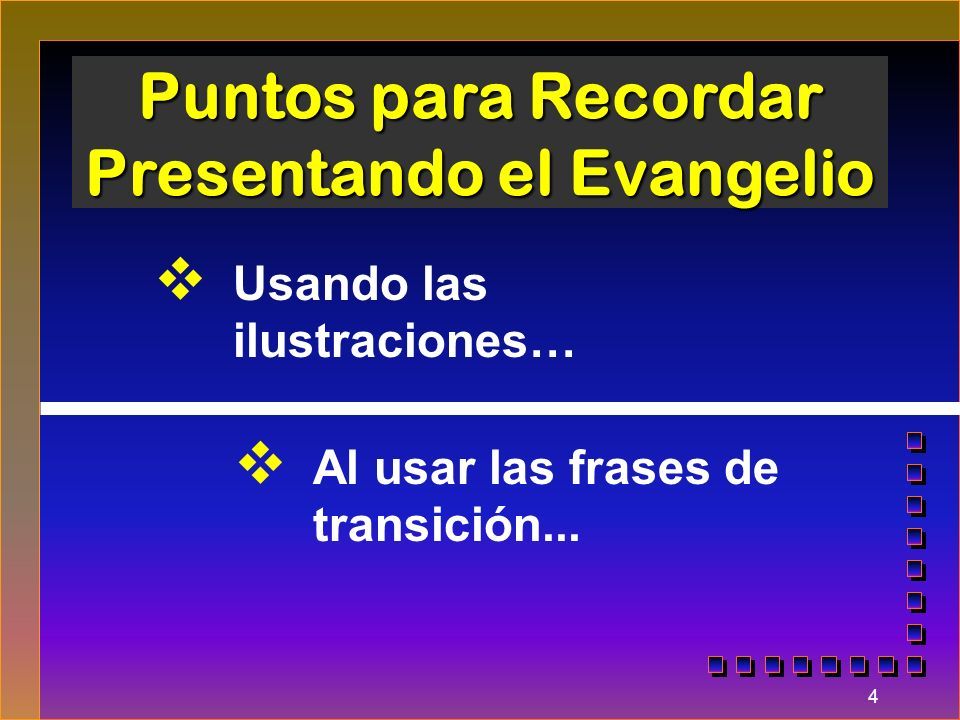 Puntos para Recordar Presentando el Evangelio

❖ Usando las ilustraciones…

❖ Al usar las frases de transición...

4